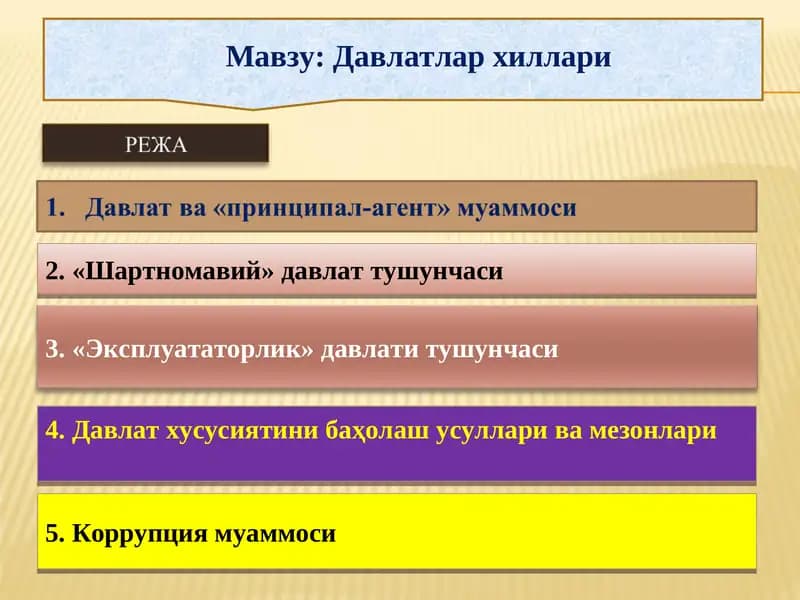 Мавзу: Давлатлар хиллари

РЕЖА

1. Давлат ва «принципал-агент» муаммоси

2. «Шартномавий» давлат тушунчаси

3. «Эксплуататорлик» давлати тушунчаси

4. Давлат хусусиятини баҳолаш усуллари ва мезонлари

5. Коррупция муаммоси